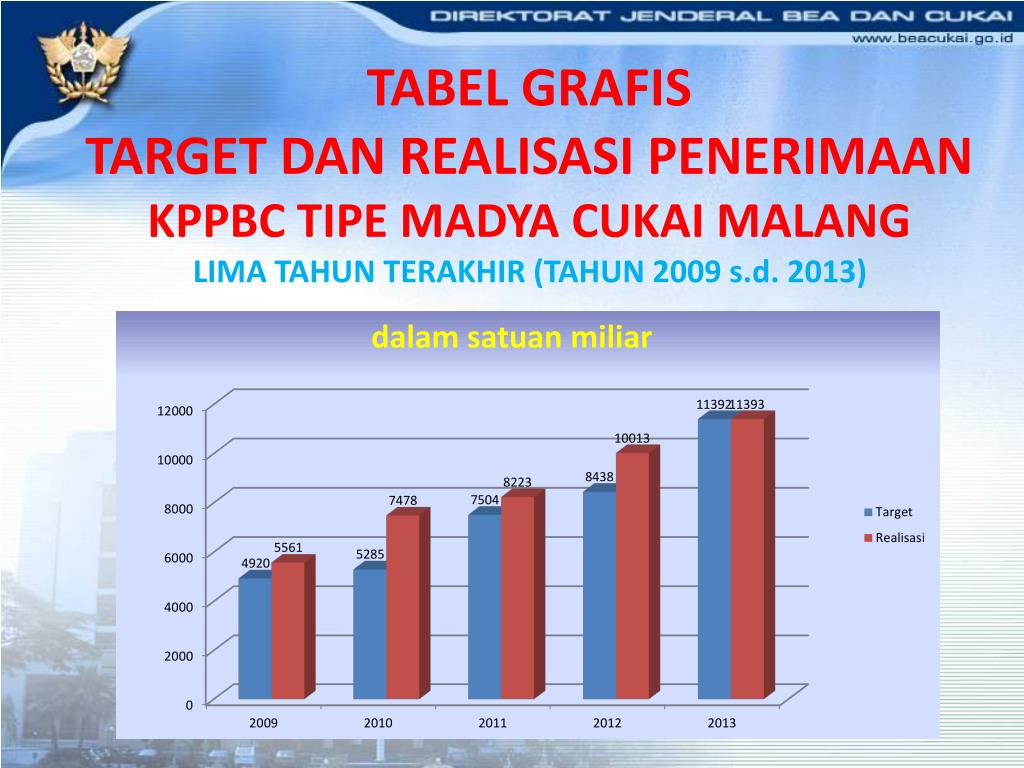 DIREKTORAT JENDERAL BEA DAN CUKAI
www.beacukai.go.id

TABEL GRAFIS
TARGET DAN REALISASI PENERIMAAN
KPPBC TIPE MADYA CUKAI MALANG
LIMA TAHUN TERAKHIR (TAHUN 2009 s.d. 2013)

dalam satuan miliar

12000
10000
8000
6000
4000
2000
0

4920 5561
5285 7478
7504 8223
8438 10013
11392 11393

2009 2010 2011 2012 2013

Target
Realisasi